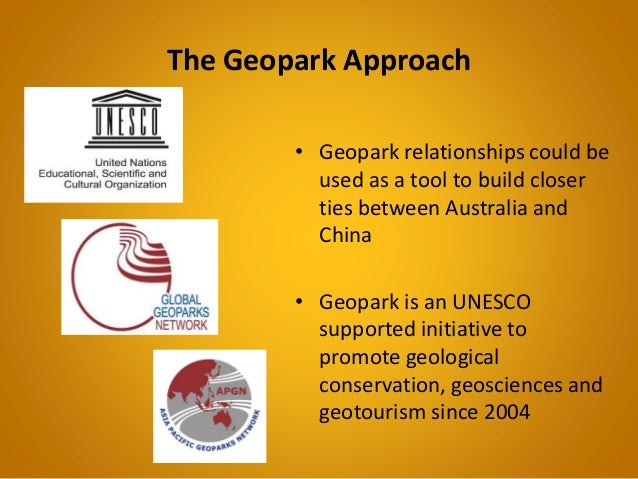 The Geopark Approach

UNESCO

United Nations Educational, Scientific and Cultural Organization

GLOBAL GEOPARKS NETWORK

APGN

ASIA PACIFIC GEOPARKS NETWORK

• Geopark relationships could be used as a tool to build closer ties between Australia and China

• Geopark is an UNESCO supported initiative to promote geological conservation, geosciences and geotourism since 2004